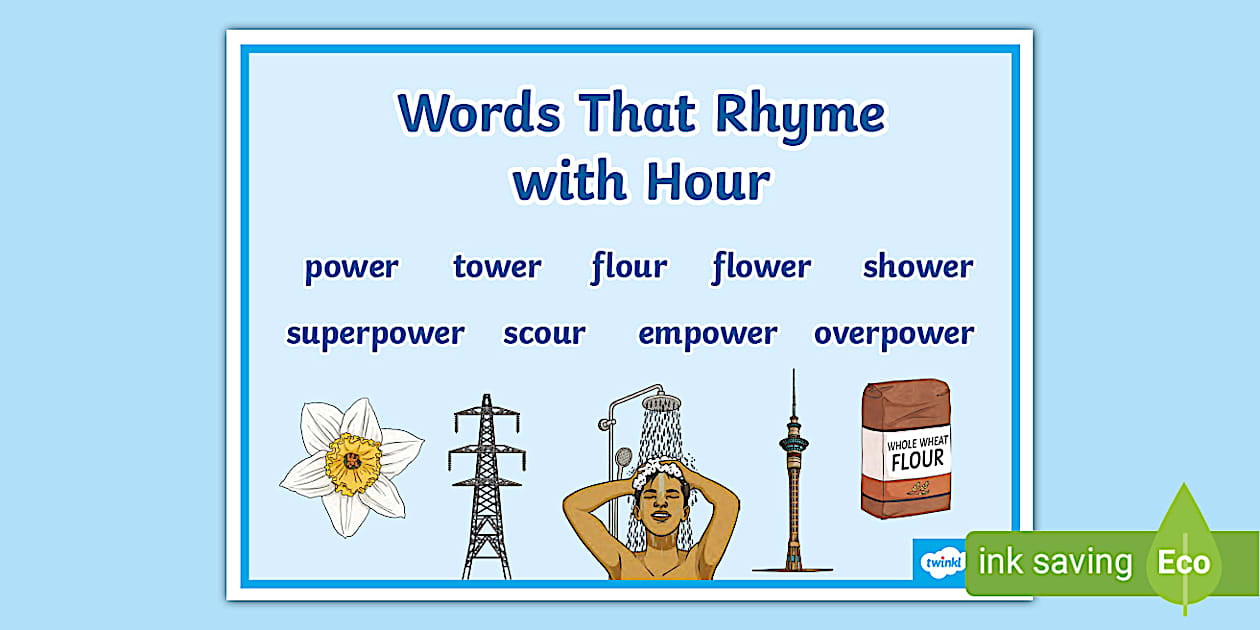 Words That Rhyme with Hour

power tower flour flower shower

superpower scour empower overpower

WHOLE WHEAT FLOUR

twinkl

ink saving Eco